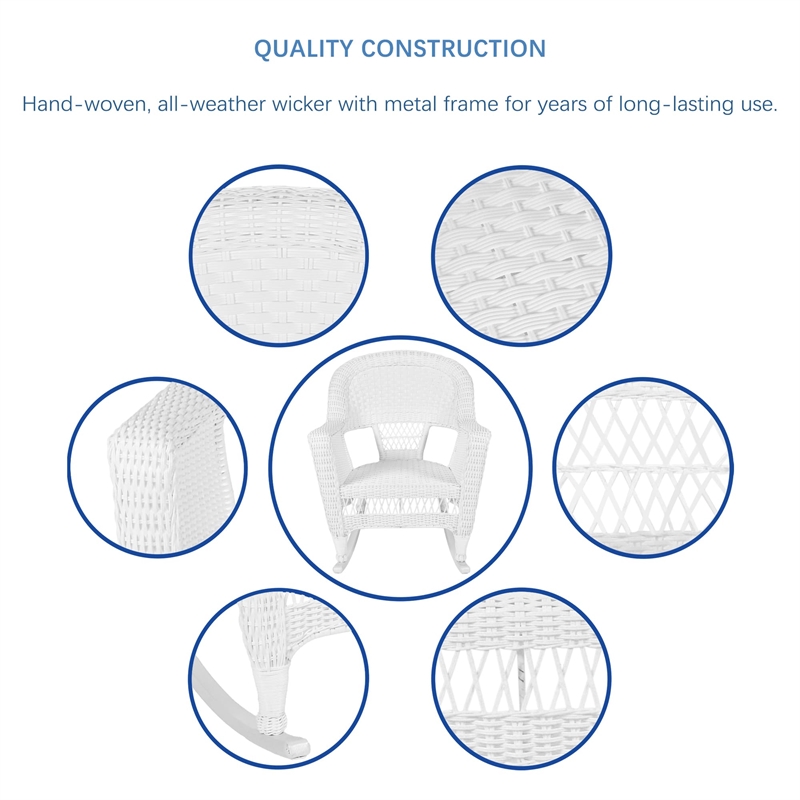 QUALITY CONSTRUCTION

Hand-woven, all-weather wicker with metal frame for years of long-lasting use.